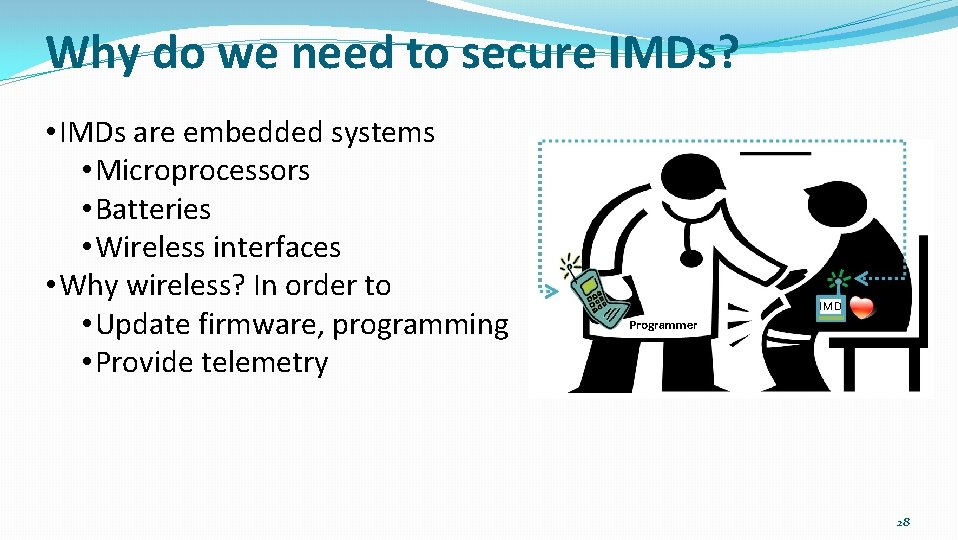 Why do we need to secure IMDs?

• IMDs are embedded systems
  • Microprocessors
  • Batteries
  • Wireless interfaces
• Why wireless? In order to
  • Update firmware, programming
  • Provide telemetry

Programmer

IMD

28